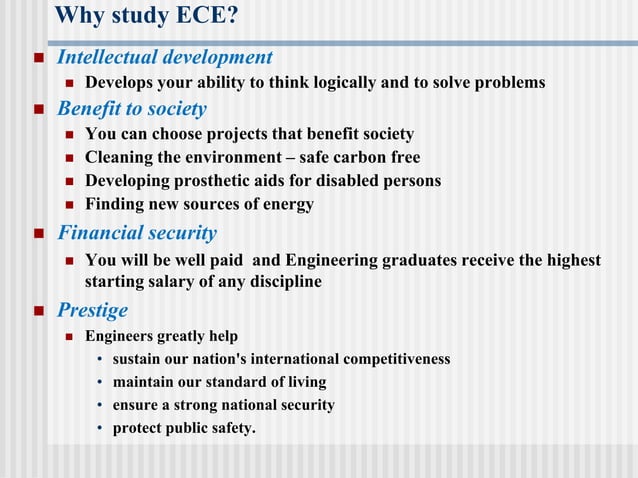 Why study ECE?

Intellectual development

Develops your ability to think logically and to solve problems

Benefit to society

You can choose projects that benefit society

Cleaning the environment – safe carbon free

Developing prosthetic aids for disabled persons

Finding new sources of energy

Financial security

You will be well paid  and Engineering graduates receive the highest starting salary of any discipline

Prestige

Engineers greatly help

sustain our nation's international competitiveness

maintain our standard of living

ensure a strong national security

protect public safety.